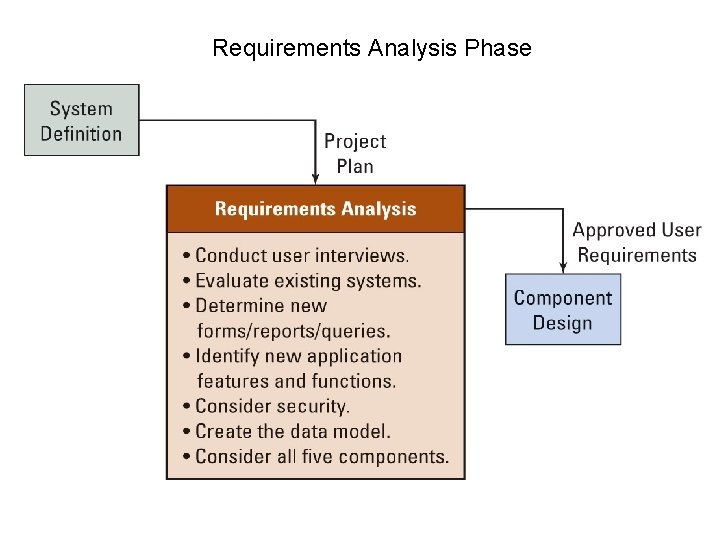 Requirements Analysis Phase

System Definition

Project Plan

Requirements Analysis

• Conduct user interviews.
• Evaluate existing systems.
• Determine new forms/reports/queries.
• Identify new application features and functions.
• Consider security.
• Create the data model.
• Consider all five components.

Approved User Requirements

Component Design